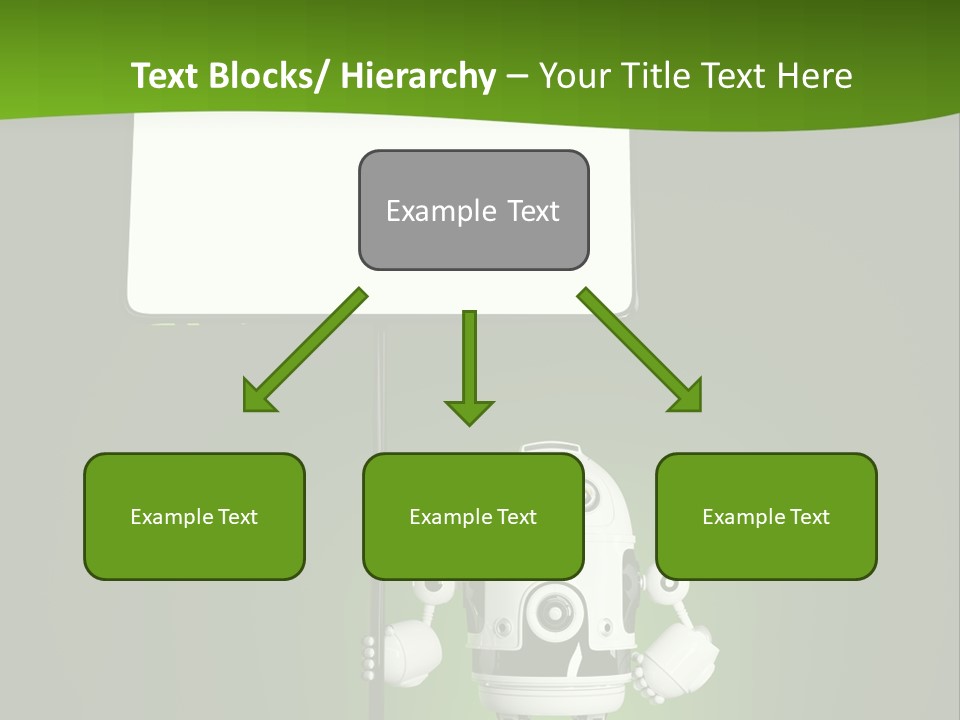 Text Blocks/ Hierarchy – Your Title Text Here

Example Text

Example Text

Example Text

Example Text